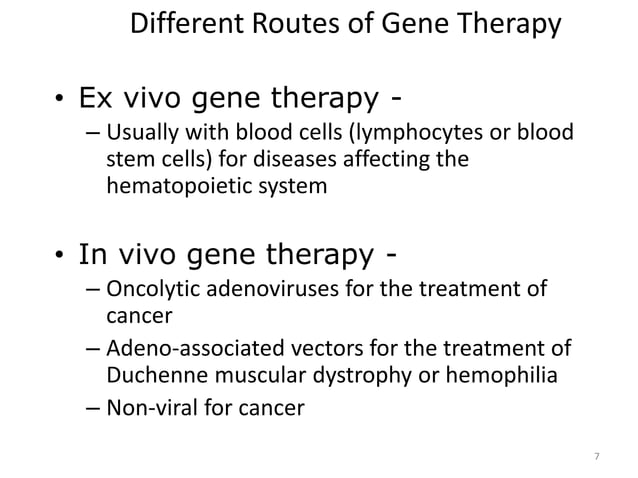 Different Routes of Gene Therapy

• Ex vivo gene therapy -
– Usually with blood cells (lymphocytes or blood stem cells) for diseases affecting the hematopoietic system

• In vivo gene therapy -
– Oncolytic adenoviruses for the treatment of cancer
– Adeno-associated vectors for the treatment of Duchenne muscular dystrophy or hemophilia
– Non-viral for cancer

7